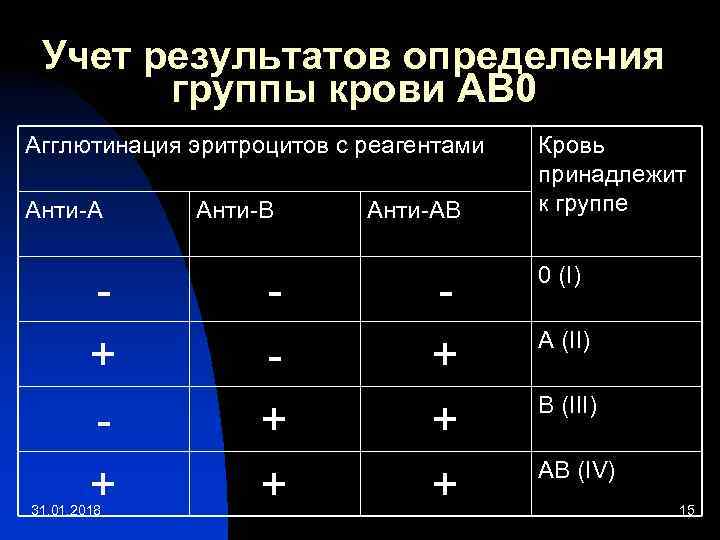 Учет результатов определения группы крови АВ0

| Агглютинация эритроцитов с реагентами | | | Кровь принадлежит к группе |
|---|---|---|---|
| Анти-А | Анти-В | Анти-АВ | |
| - | - | - | 0 (I) |
| + | - | + | A (II) |
| - | + | + | B (III) |
| + | + | + | AB (IV) |

31.01.2018

15